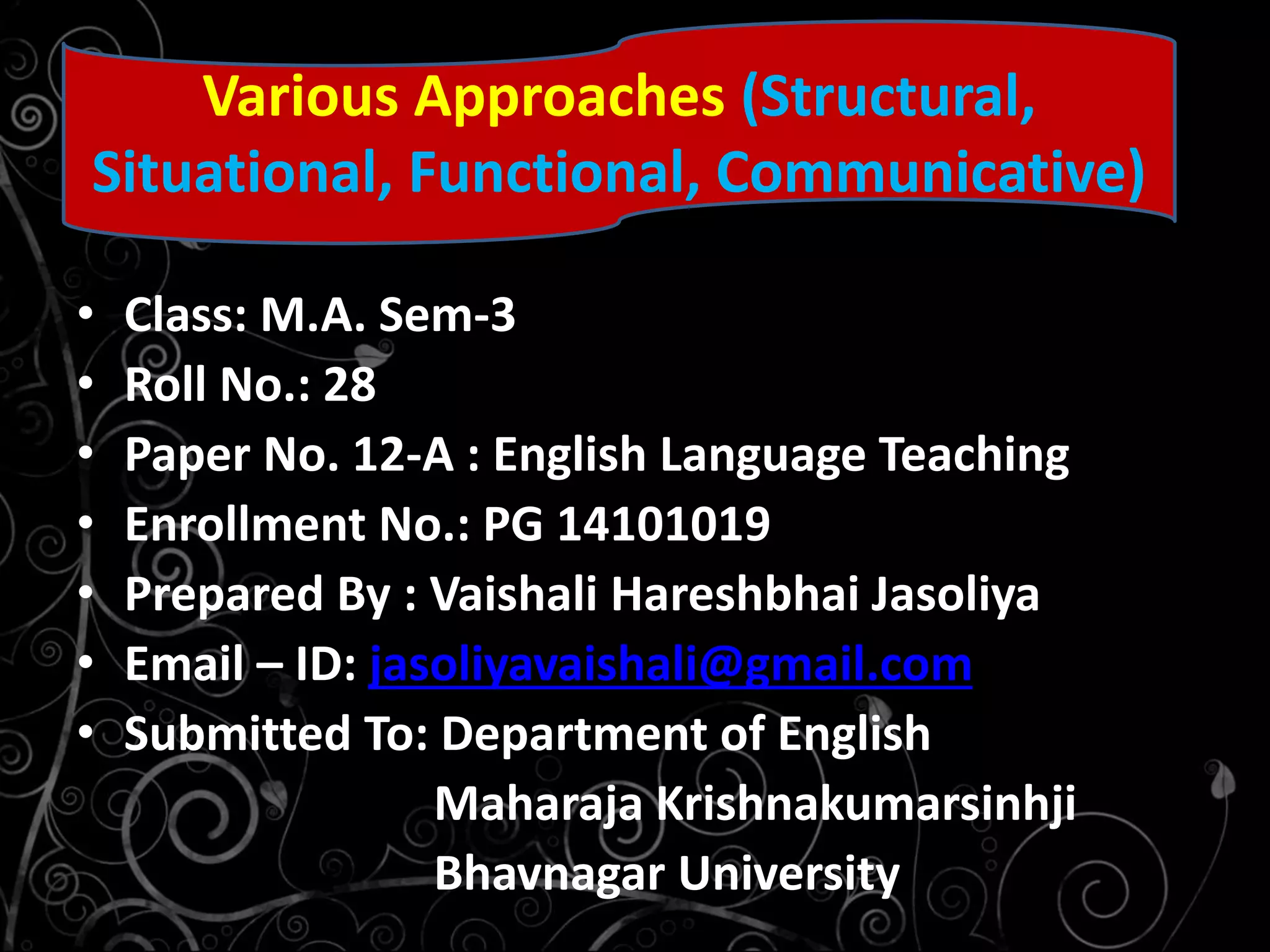 Various Approaches (Structural, Situational, Functional, Communicative)

• Class: M.A. Sem-3
• Roll No.: 28
• Paper No. 12-A : English Language Teaching
• Enrollment No.: PG 14101019
• Prepared By : Vaishali Hareshbhai Jasoliya
• Email – ID: jasoliyavaishali@gmail.com
• Submitted To: Department of English
Maharaja Krishnakumarsinhji
Bhavnagar University